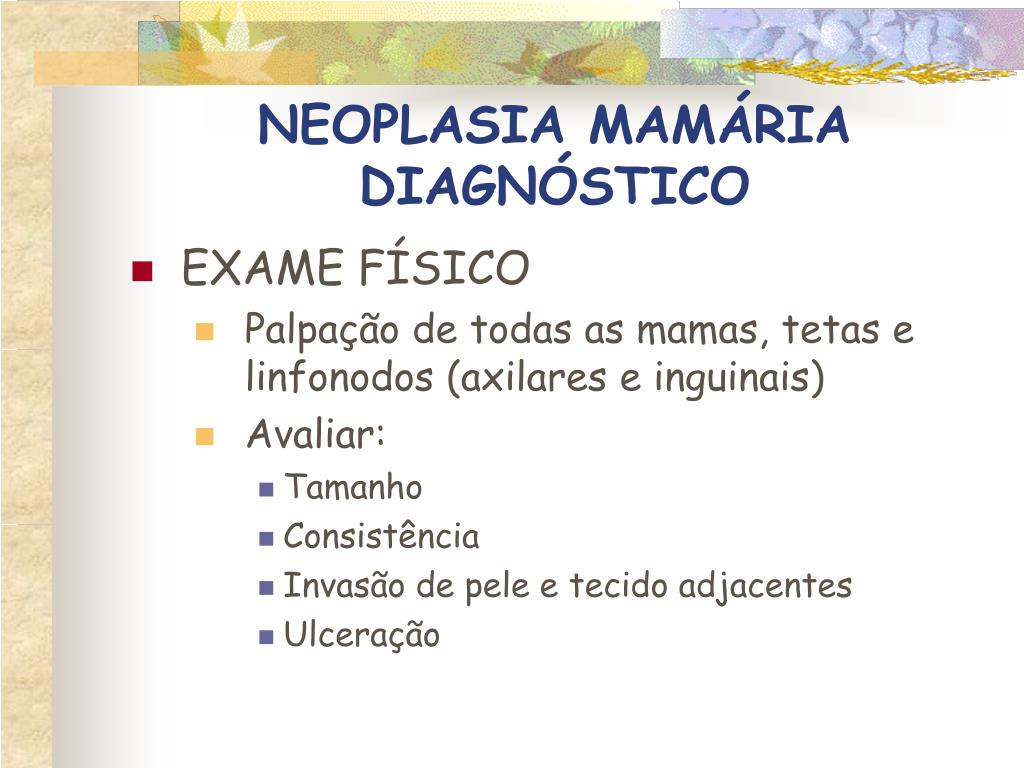 NEOPLASIA MAMÁRIA DIAGNÓSTICO

EXAME FÍSICO

Palpação de todas as mamas, tetas e linfonodos (axilares e inguinais)

Avaliar:

Tamanho

Consistência

Invasão de pele e tecido adjacentes

Ulceração